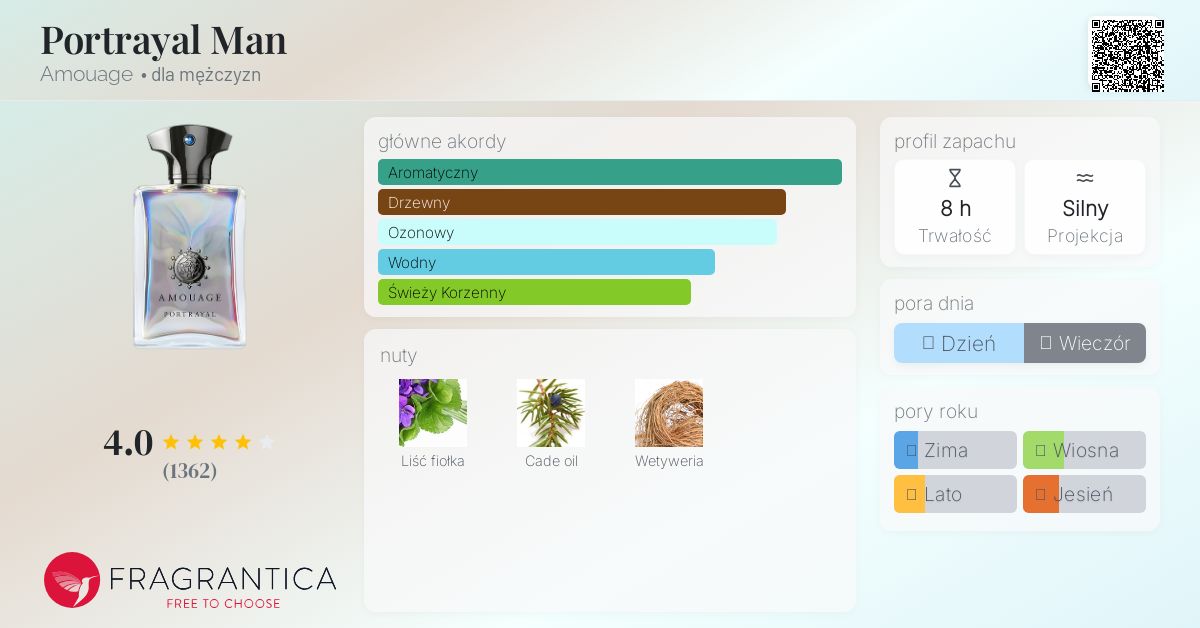 Portrayal Man
Amouage • dla mężczyzn

AMOUAGE
PORTRAYAL

4.0
(1362)

FRAGRANTICA
FREE TO CHOOSE

główne akordy
Aromatyczny
Drzewny
Ozonowy
Wodny
Świeży Korzenny

nuty
Liść fiołka
Cade oil
Wetyweria

profil zapachu
8 h
Trwałość
Silny
Projekcja

pora dnia
Dzień
Wieczór

pory roku
Zima
Wiosna
Lato
Jesień